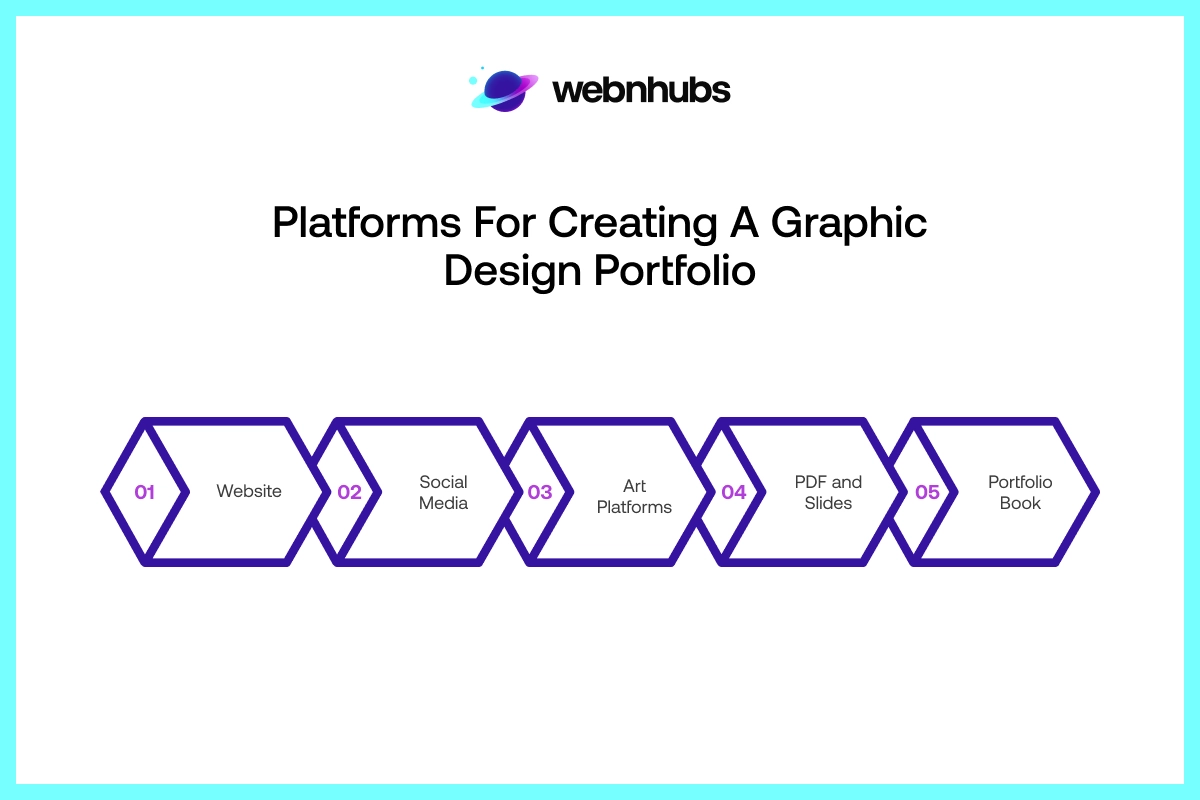 webnhubs

Platforms For Creating A Graphic Design Portfolio

01 Website

02 Social Media

03 Art Platforms

04 PDF and Slides

05 Portfolio Book